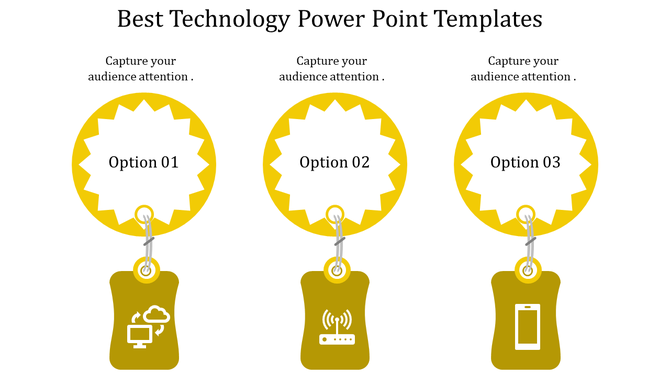 Best Technology Power Point Templates

Capture your audience attention .

Option 01

Capture your audience attention .

Option 02

Capture your audience attention .

Option 03